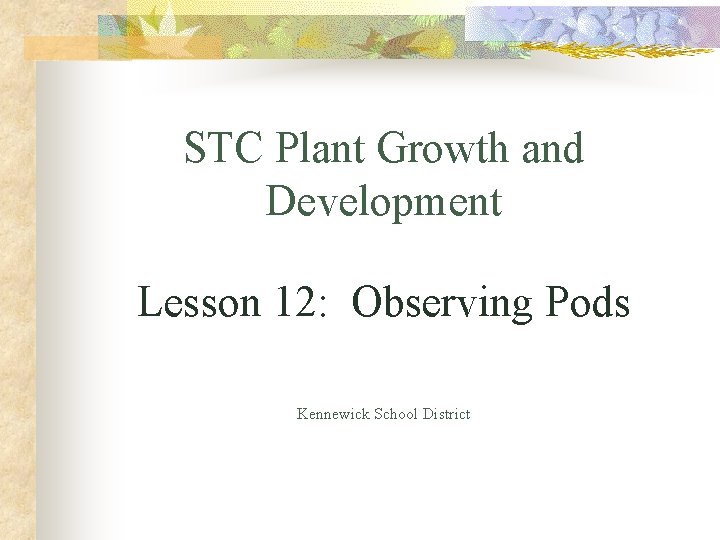 STC Plant Growth and Development

Lesson 12: Observing Pods

Kennewick School District